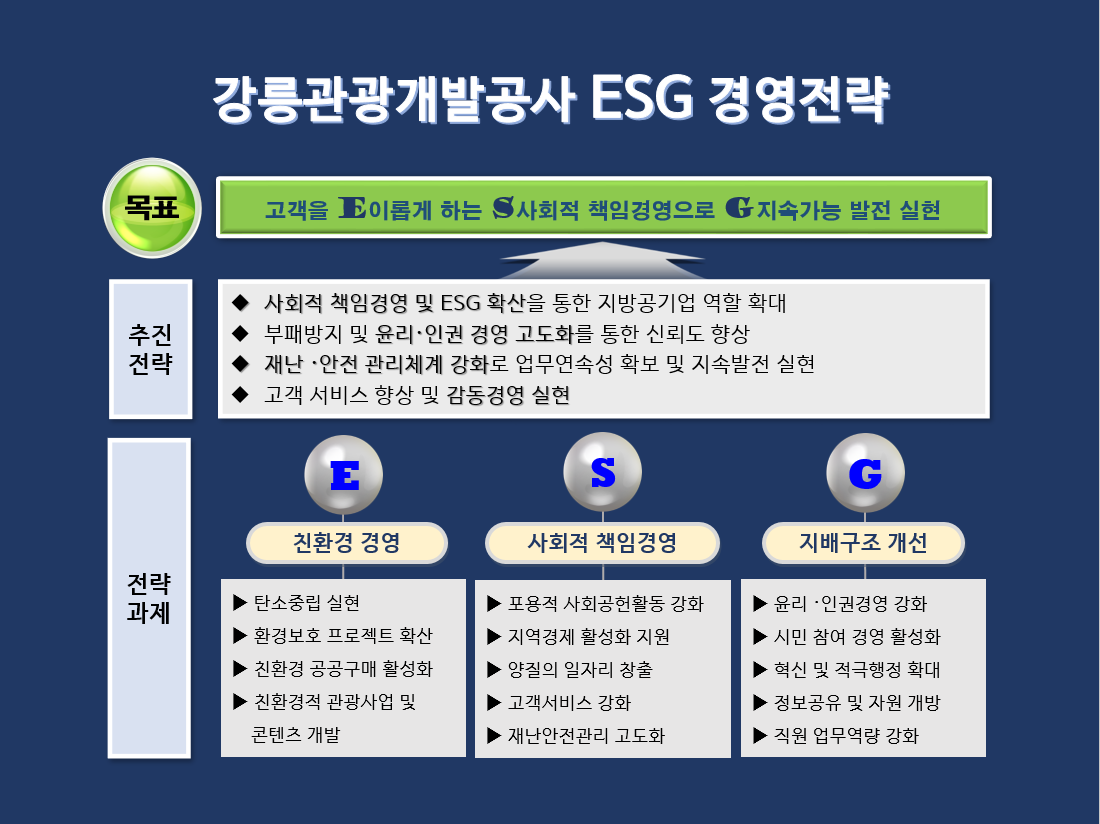 강릉관광개발공사 ESG 경영전략

목표

고객을 E이롭게 하는 S사회적 책임경영으로 G지속가능 발전 실현

추진 전략

◆ 사회적 책임경영 및 ESG 확산을 통한 지방공기업 역할 확대
◆ 부패방지 및 윤리·인권 경영 고도화를 통한 신뢰도 향상
◆ 재난 ·안전 관리체계 강화로 업무연속성 확보 및 지속발전 실현
◆ 고객 서비스 향상 및 감동경영 실현

전략 과제

E

친환경 경영

▶ 탄소중립 실현
▶ 환경보호 프로젝트 확산
▶ 친환경 공공구매 활성화
▶ 친환경적 관광사업 및 콘텐츠 개발

S

사회적 책임경영

▶ 포용적 사회공헌활동 강화
▶ 지역경제 활성화 지원
▶ 양질의 일자리 창출
▶ 고객서비스 강화
▶ 재난안전관리 고도화

G

지배구조 개선

▶ 윤리 ·인권경영 강화
▶ 시민 참여 경영 활성화
▶ 혁신 및 적극행정 확대
▶ 정보공유 및 자원 개방
▶ 직원 업무역량 강화